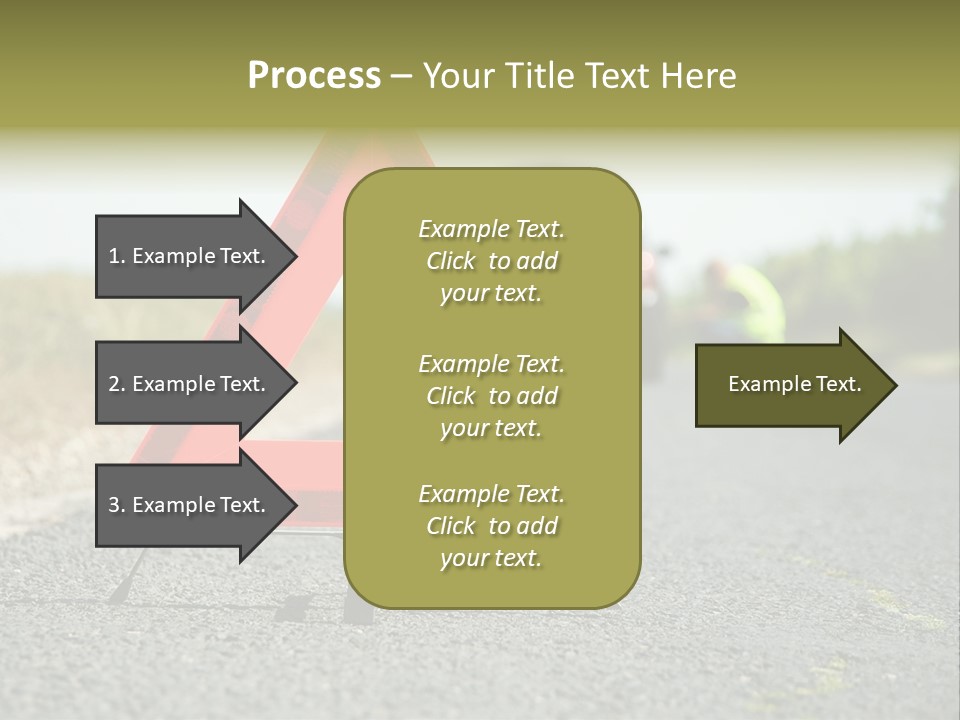 Process – Your Title Text Here

1. Example Text.

2. Example Text.

3. Example Text.

Example Text. Click to add your text.

Example Text. Click to add your text.

Example Text. Click to add your text.

Example Text.